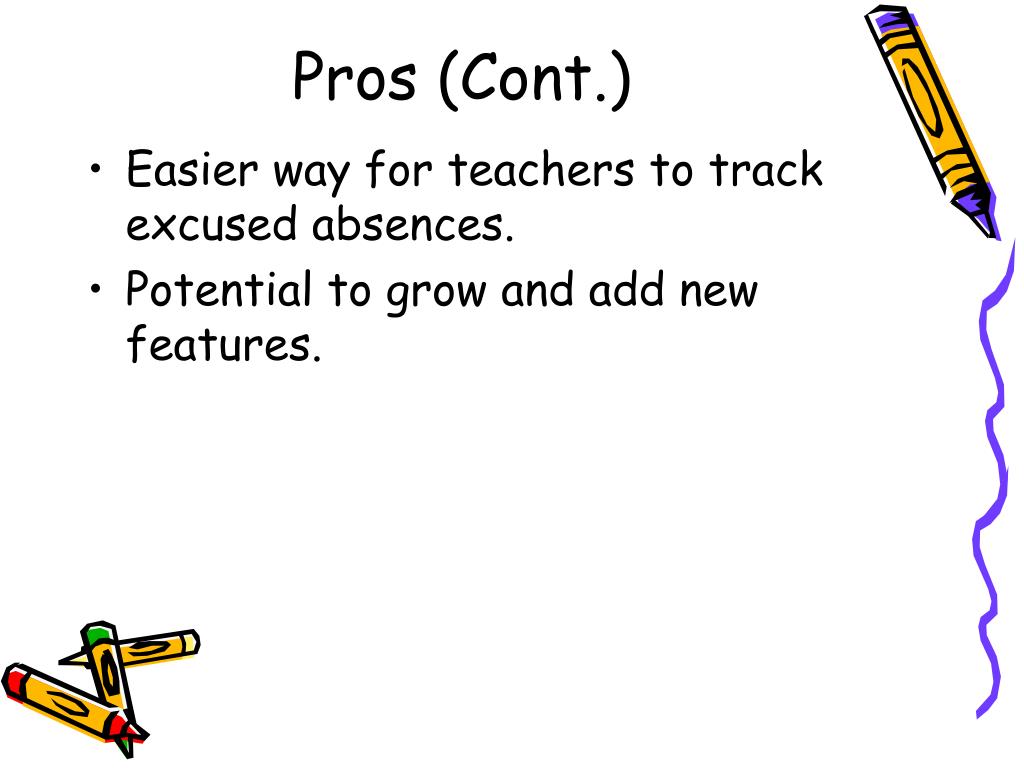 Pros (Cont.)

• Easier way for teachers to track excused absences.

• Potential to grow and add new features.